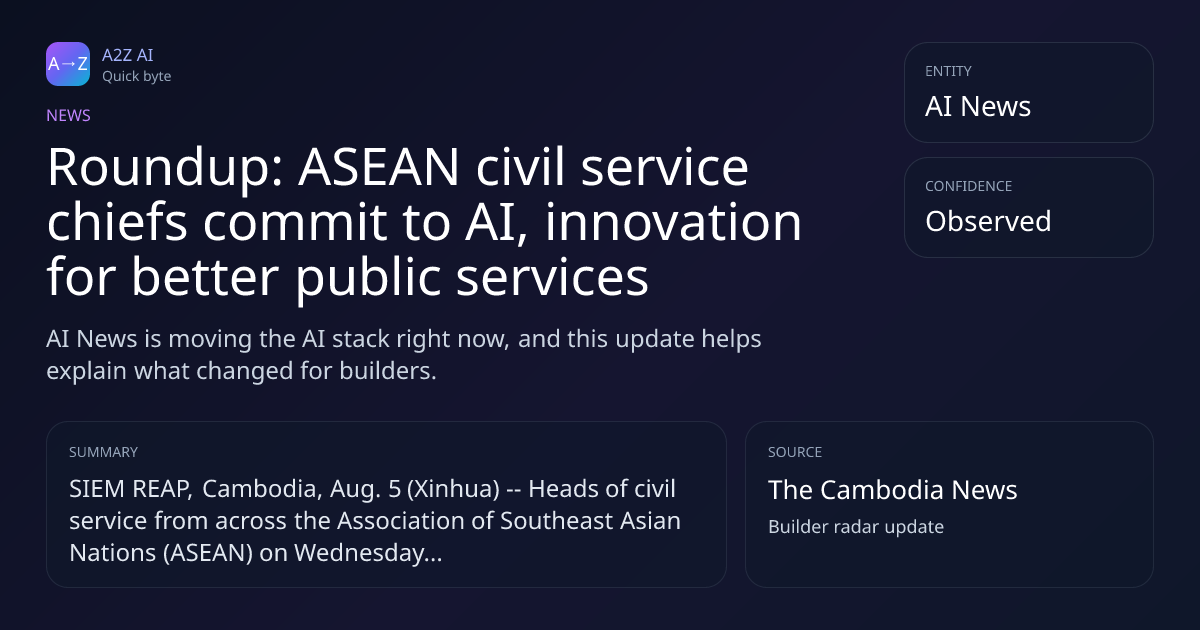 A→Z

A2Z AI
Quick byte

NEWS

Roundup: ASEAN civil service chiefs commit to AI, innovation for better public services

AI News is moving the AI stack right now, and this update helps explain what changed for builders.

ENTITY
AI News

CONFIDENCE
Observed

SUMMARY
SIEM REAP, Cambodia, Aug. 5 (Xinhua) -- Heads of civil service from across the Association of Southeast Asian Nations (ASEAN) on Wednesday...

SOURCE
The Cambodia News
Builder radar update